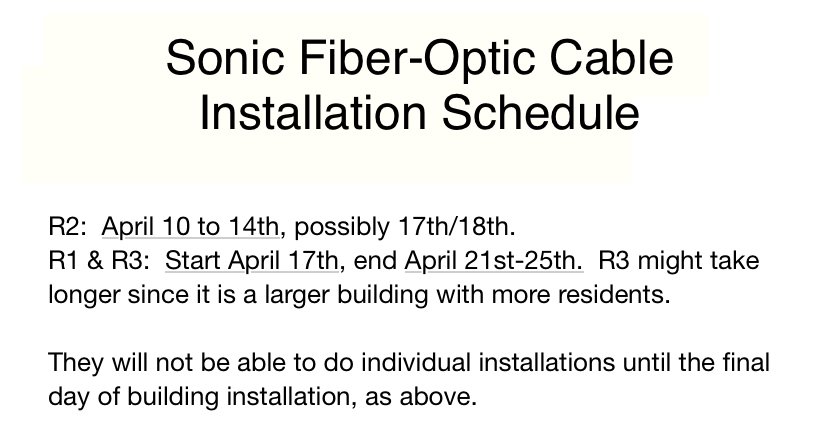 Sonic Fiber-Optic Cable
Installation Schedule

R2: April 10 to 14th, possibly 17th/18th.
R1 & R3: Start April 17th, end April 21st-25th. R3 might take longer since it is a larger building with more residents.

They will not be able to do individual installations until the final day of building installation, as above.